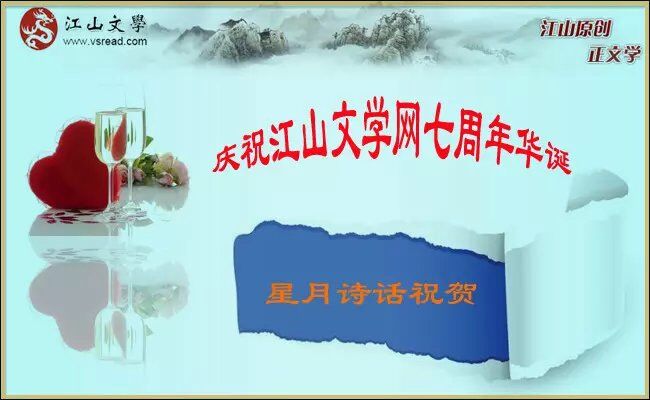 江山文學
www.vsread.com

江山原创
正文学

庆祝江山文学网七周年华诞

星月诗话祝贺